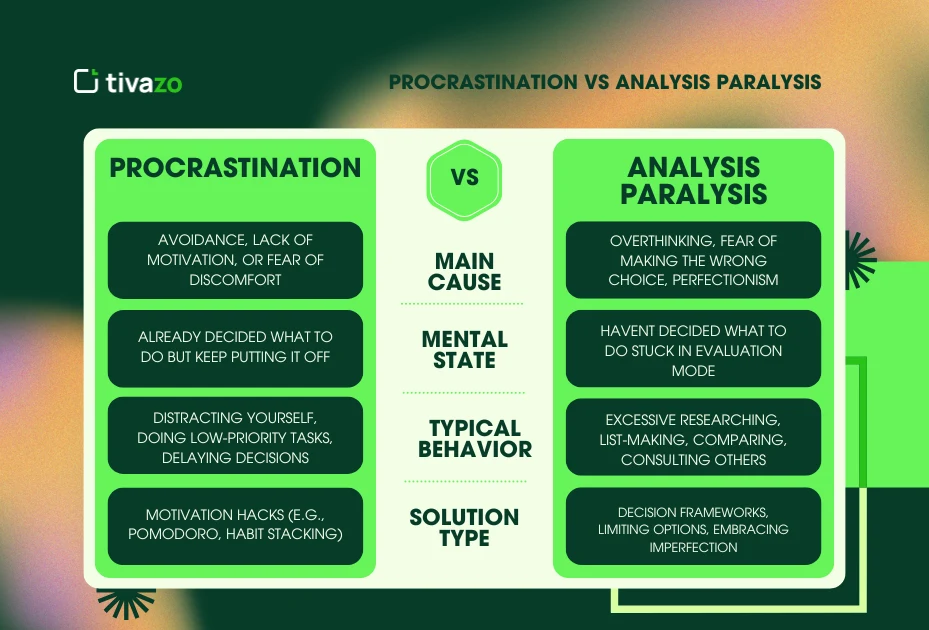 tivazo

PROCRASTINATION VS ANALYSIS PARALYSIS

| PROCRASTINATION | VS | ANALYSIS PARALYSIS |
|---|---|---|
| AVOIDANCE, LACK OF MOTIVATION, OR FEAR OF DISCOMFORT | MAIN CAUSE | OVERTHINKING, FEAR OF MAKING THE WRONG CHOICE, PERFECTIONISM |
| ALREADY DECIDED WHAT TO DO BUT KEEP PUTTING IT OFF | MENTAL STATE | HAVENT DECIDED WHAT TO DO STUCK IN EVALUATION MODE |
| DISTRACTING YOURSELF, DOING LOW-PRIORITY TASKS, DELAYING DECISIONS | TYPICAL BEHAVIOR | EXCESSIVE RESEARCHING, LIST-MAKING, COMPARING, CONSULTING OTHERS |
| MOTIVATION HACKS (E.G., POMODORO, HABIT STACKING) | SOLUTION TYPE | DECISION FRAMEWORKS, LIMITING OPTIONS, EMBRACING IMPERFECTION |